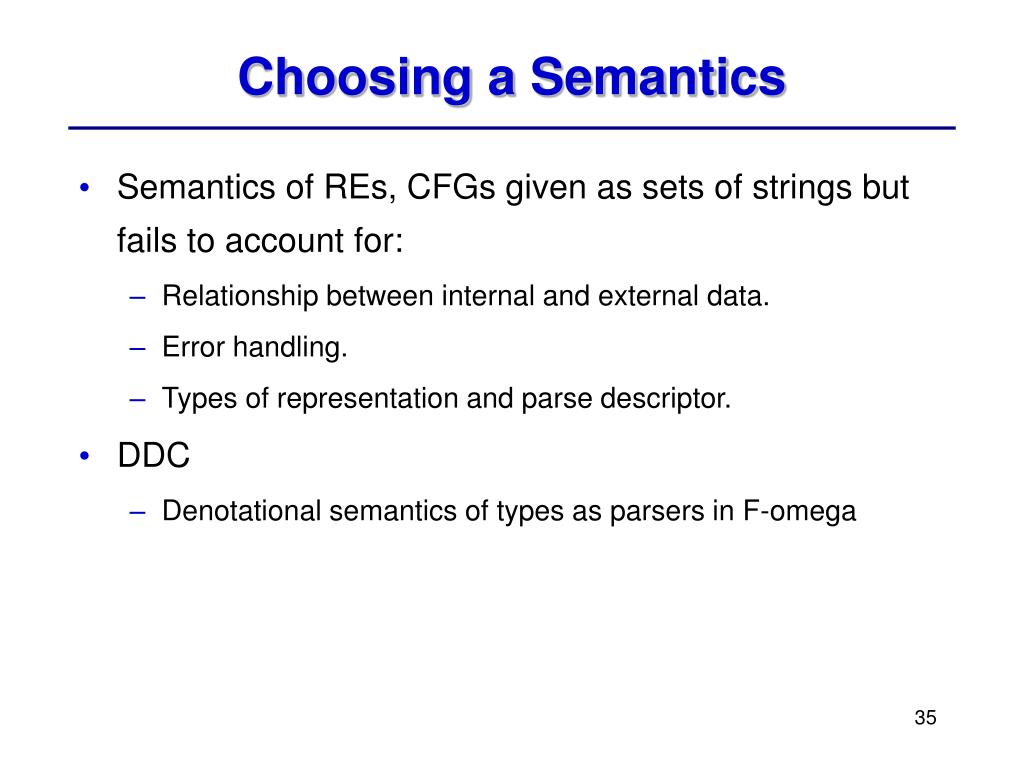 Choosing a Semantics

• Semantics of REs, CFGs given as sets of strings but fails to account for:

– Relationship between internal and external data.

– Error handling.

– Types of representation and parse descriptor.

• DDC

– Denotational semantics of types as parsers in F-omega

35